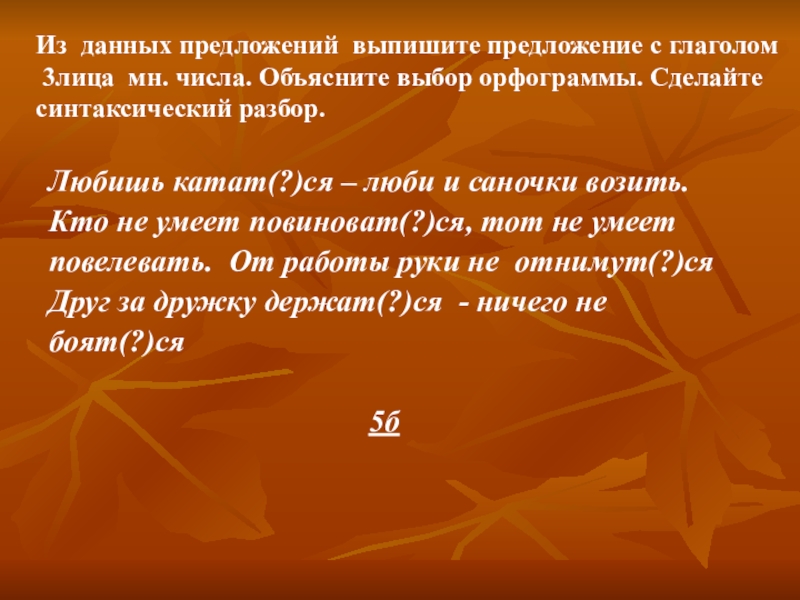 Из данных предложений выпишите предложение с глаголом 3лица мн. числа. Объясните выбор орфограммы. Сделайте синтаксический разбор.

Любишь катат(?)ся – люби и саночки возить. Кто не умеет повиноват(?)ся, тот не умеет повелевать. От работы руки не отнимут(?)ся Друг за дружку держат(?)ся - ничего не боят(?)ся

5б